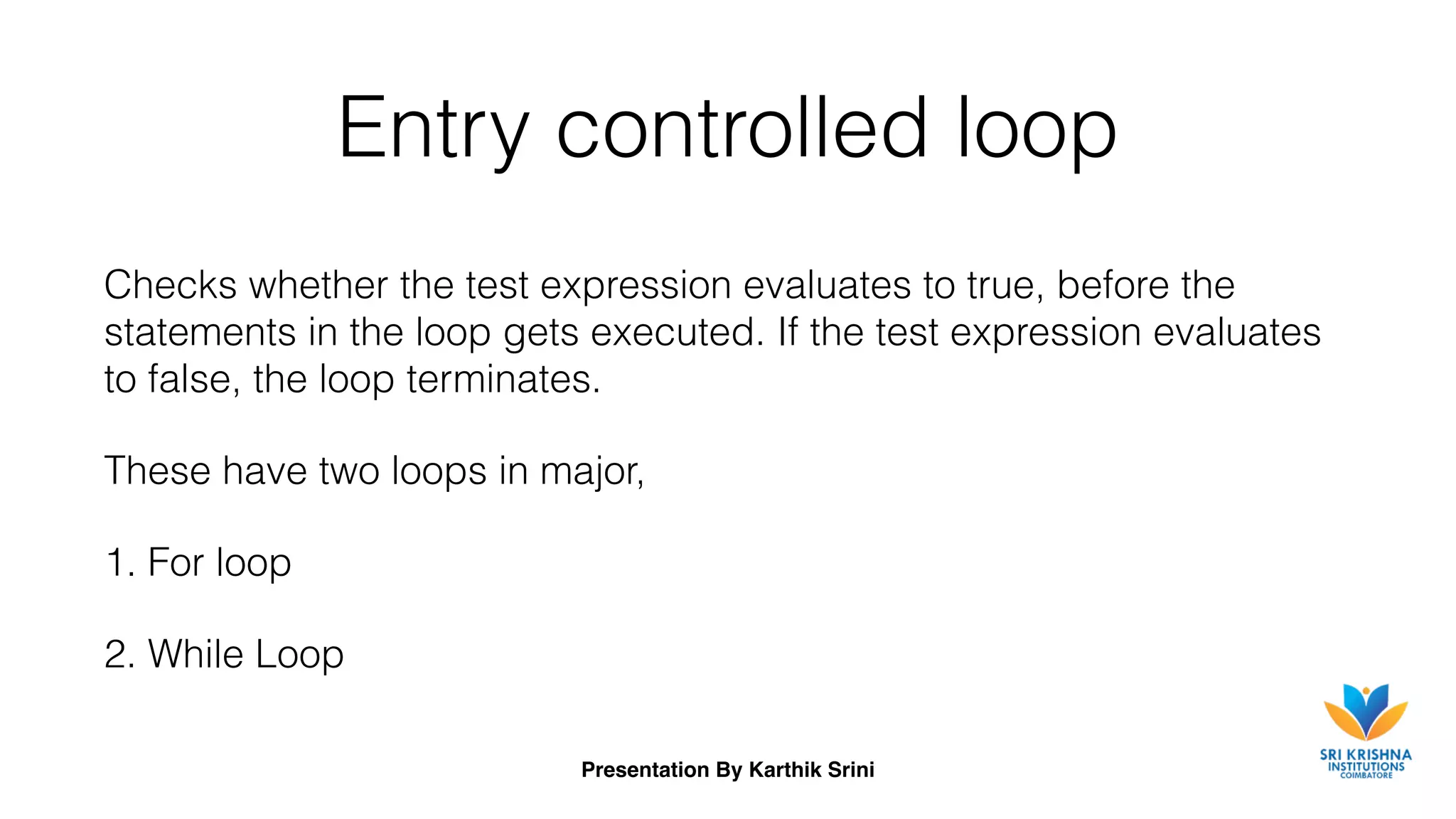 Entry controlled loop

Checks whether the test expression evaluates to true, before the statements in the loop gets executed. If the test expression evaluates to false, the loop terminates.

These have two loops in major,

1. For loop

2. While Loop

Presentation By Karthik Srini

SRI KRISHNA INSTITUTIONS COIMBATORE